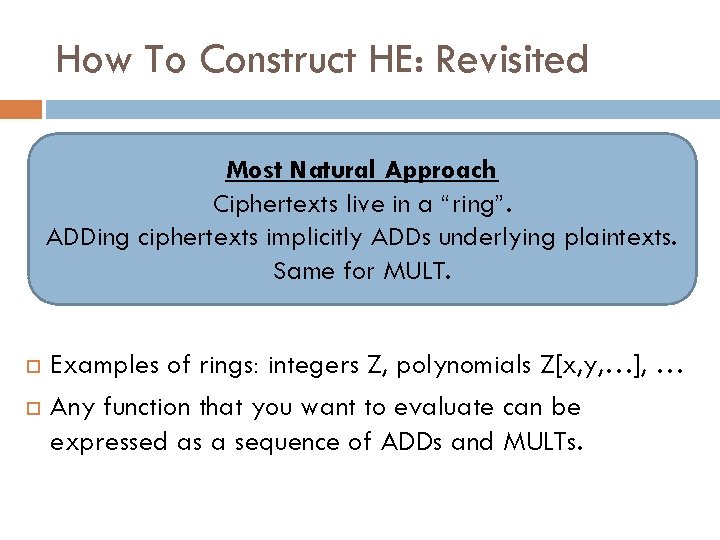 How To Construct HE: Revisited

Most Natural Approach
Ciphertexts live in a “ring”.
ADDing ciphertexts implicitly ADDs underlying plaintexts.
Same for MULT.

Examples of rings: integers Z, polynomials Z[x,y,…], …
Any function that you want to evaluate can be expressed as a sequence of ADDs and MULTs.